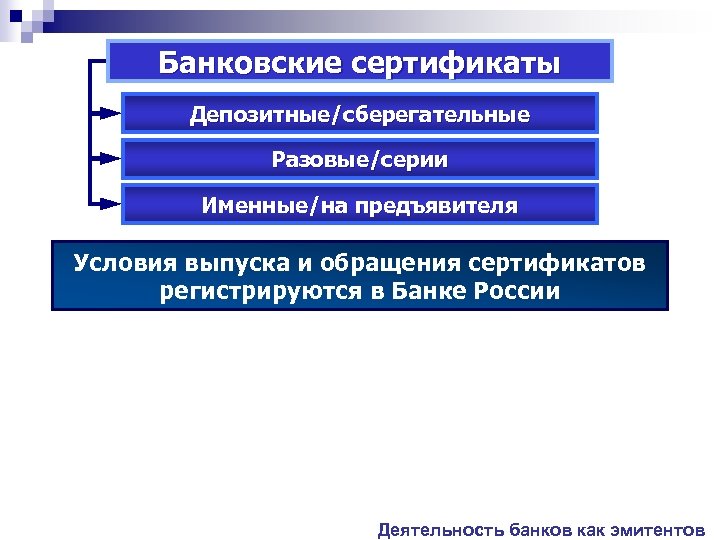 Банковские сертификаты

Депозитные/сберегательные

Разовые/серии

Именные/на предъявителя

Условия выпуска и обращения сертификатов регистрируются в Банке России

Деятельность банков как эмитентов